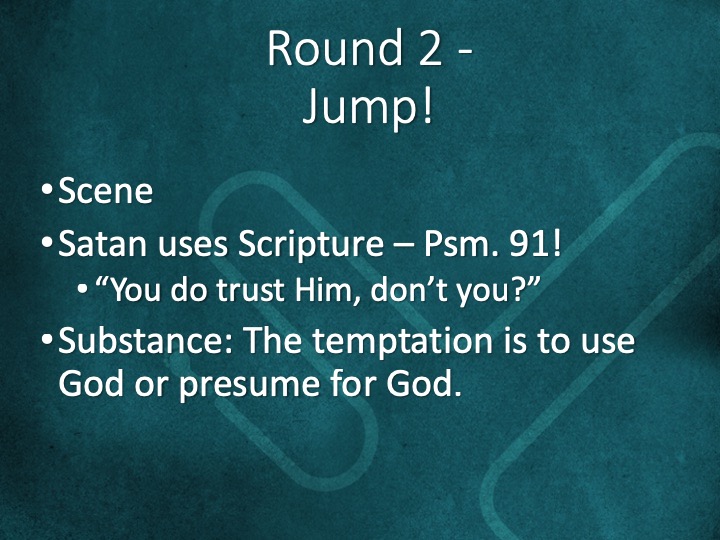 Round 2 -
Jump!

• Scene
• Satan uses Scripture – Psm. 91!
  • “You do trust Him, don’t you?”
• Substance: The temptation is to use God or presume for God.